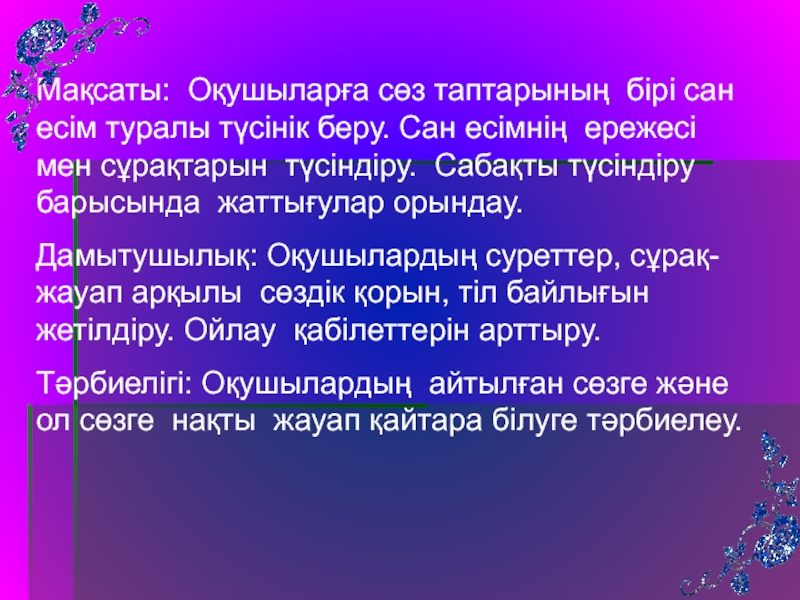 Мақсаты: Оқушыларға сөз таптарының бірі сан есім туралы түсінік беру. Сан есімнің ережесі мен сұрақтарын түсіндіру. Сабақты түсіндіру барысында жаттығулар орындау.

Дамытушылық: Оқушылардың суреттер, сұрақ-жауап арқылы сөздік қорын, тіл байлығын жетілдіру. Ойлау қабілеттерін арттыру.

Тәрбиелігі: Оқушылардың айтылған сөзге және ол сөзге нақты жауап қайтара білуге тәрбиелеу.